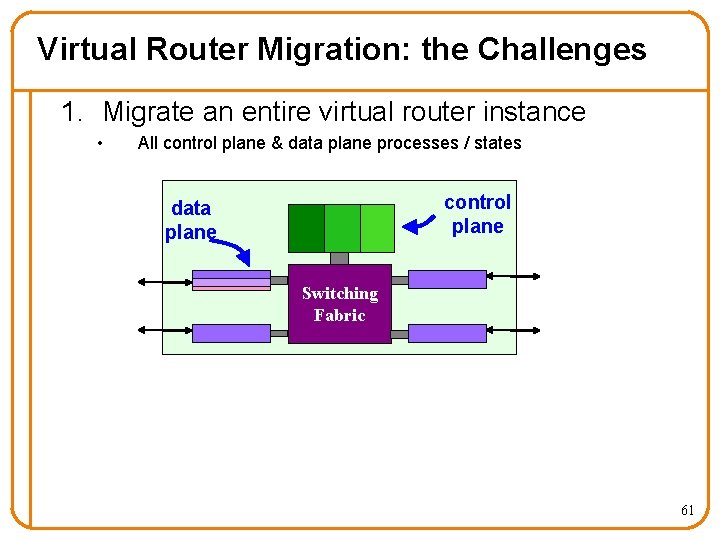 Virtual Router Migration: the Challenges

1. Migrate an entire virtual router instance
• All control plane & data plane processes / states

data plane

control plane

Switching Fabric

61